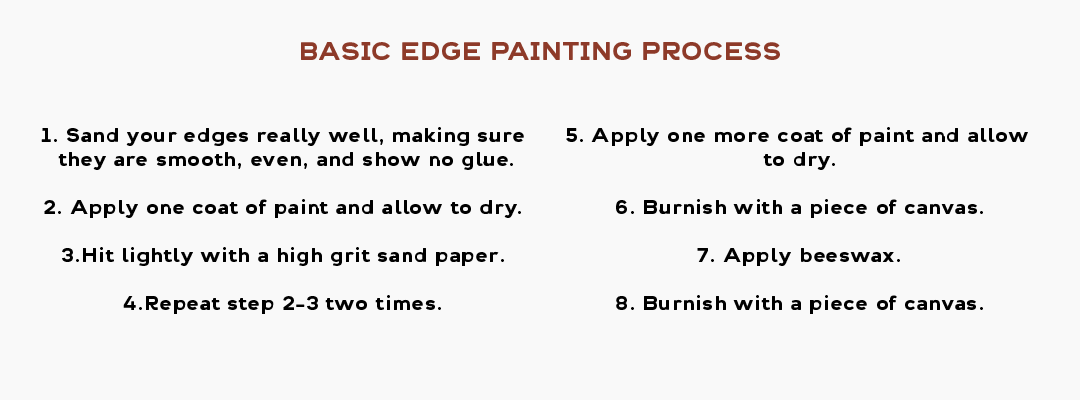 BASIC EDGE PAINTING PROCESS

1. Sand your edges really well, making sure they are smooth, even, and show no glue.

2. Apply one coat of paint and allow to dry.

3.Hit lightly with a high grit sand paper.

4.Repeat step 2-3 two times.

5. Apply one more coat of paint and allow to dry.

6. Burnish with a piece of canvas.

7. Apply beeswax.

8. Burnish with a piece of canvas.